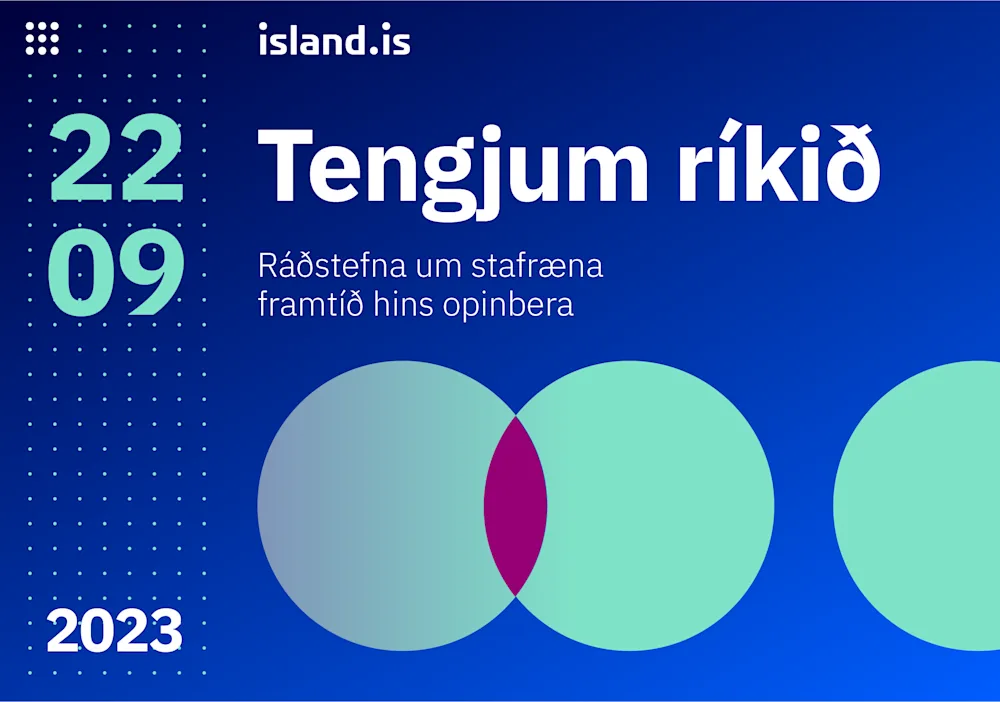 island.is

22
09

Tengjum ríkið

Ráðstefna um stafræna framtíð hins opinbera

2023